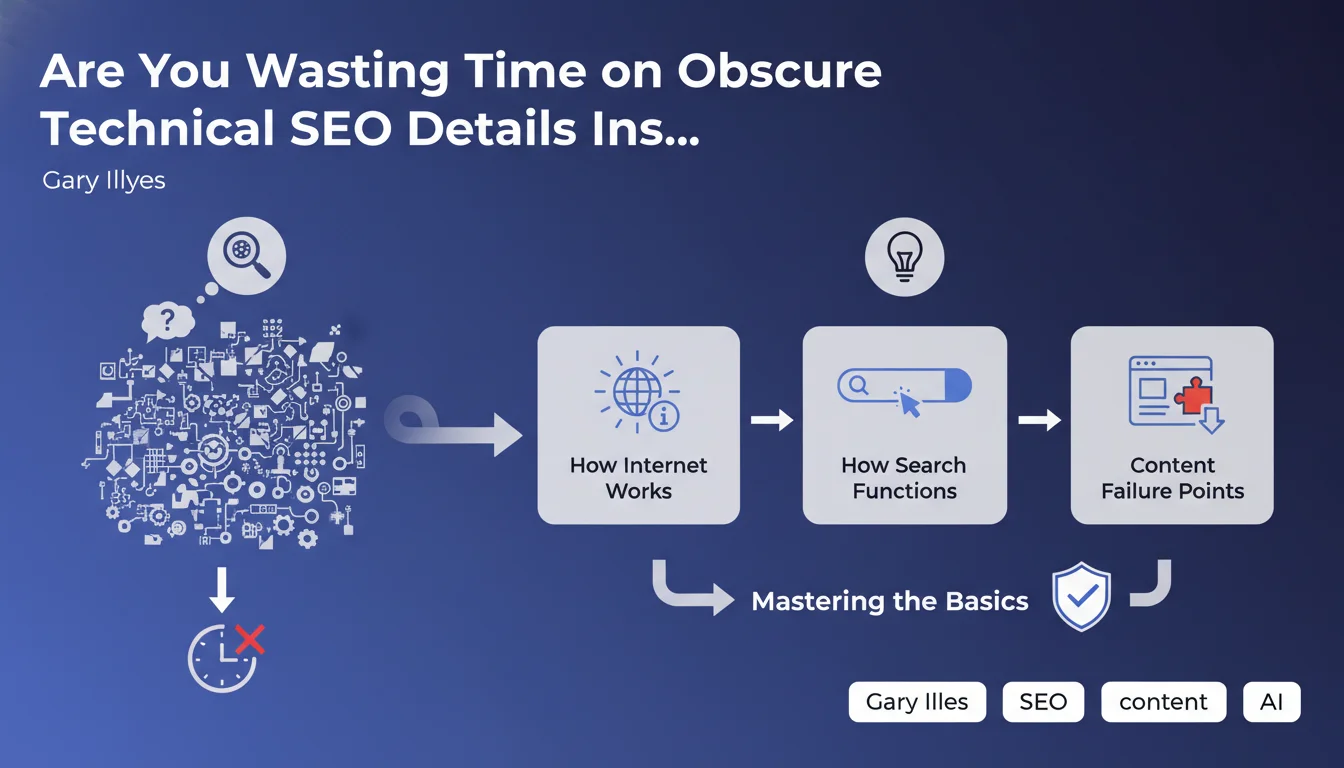 Are You Wasting Time on Obscure Technical SEO Details Ins...

Gary Illyes

How Internet Works

How Search Functions

Content Failure Points

Mastering the Basics

Gary Illes

SEO

content

AI